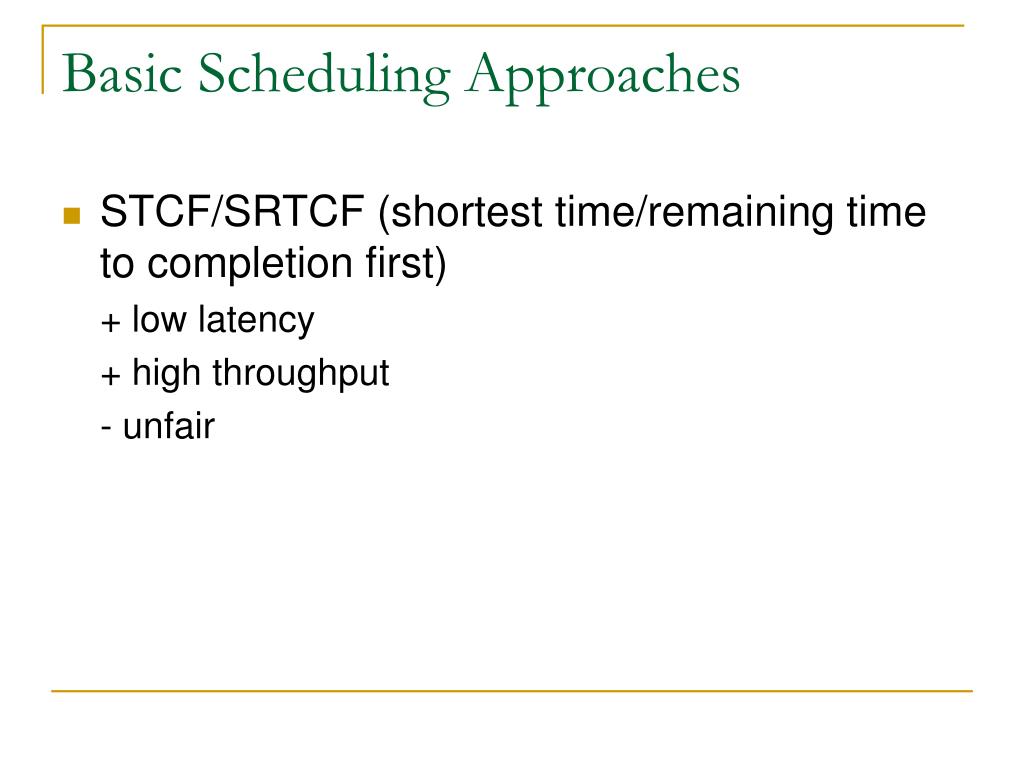 Basic Scheduling Approaches

STCF/SRTCF (shortest time/remaining time to completion first)

+ low latency

+ high throughput

- unfair